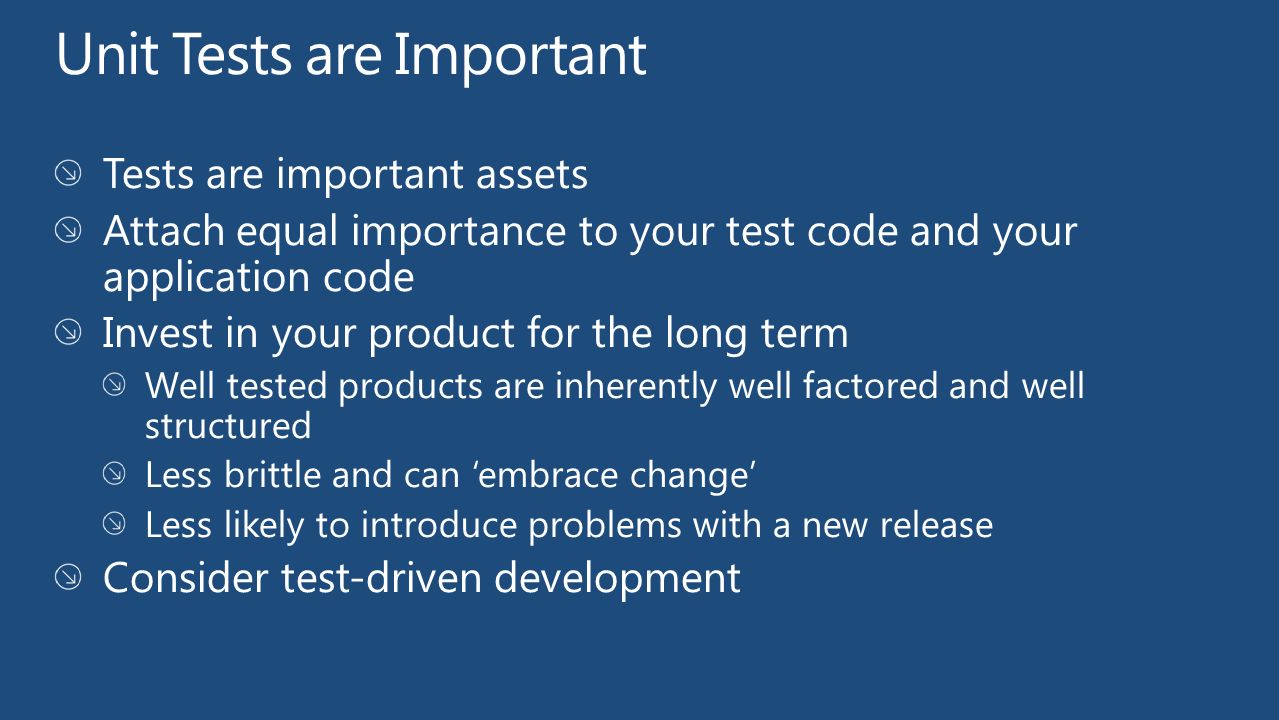 Unit Tests are Important

Tests are important assets

Attach equal importance to your test code and your application code

Invest in your product for the long term

Well tested products are inherently well factored and well structured

Less brittle and can ‘embrace change’

Less likely to introduce problems with a new release

Consider test-driven development